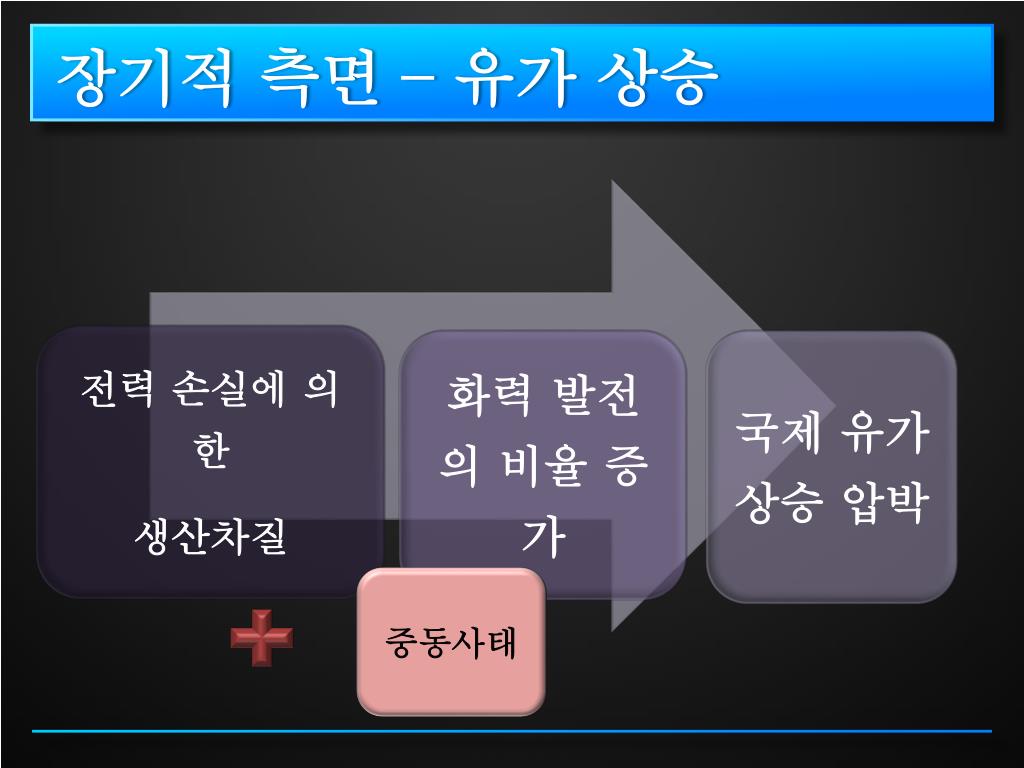 장기적 측면 – 유가 상승

전력 손실에 의한

생산차질

화력 발전의 비율 증가

국제 유가 상승 압박

중동사태